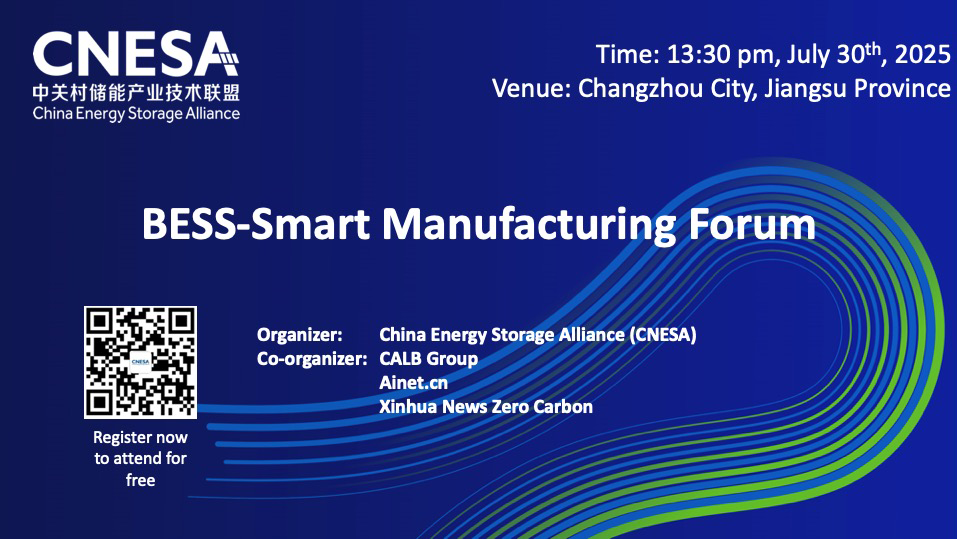 CNESA
中关村储能产业技术联盟
China Energy Storage Alliance

Time: 13:30 pm, July 30$^{th}$, 2025
Venue: Changzhou City, Jiangsu Province

BESS-Smart Manufacturing Forum

CNESA

Register now to attend for free

Organizer: China Energy Storage Alliance (CNESA)
Co-organizer: CALB Group
Ainet.cn
Xinhua News Zero Carbon